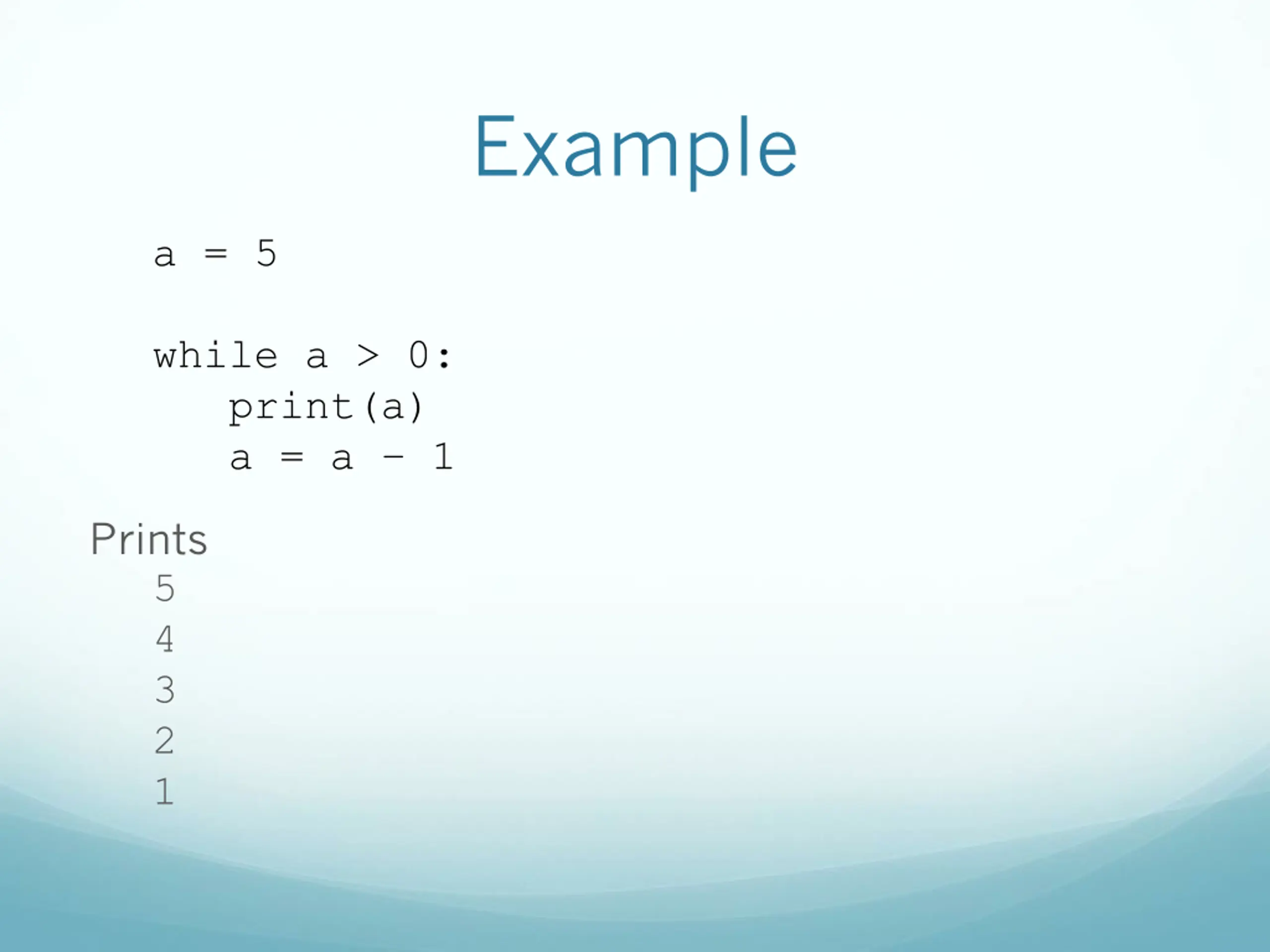 Example

a = 5

while a > 0:
    print(a)
    a = a - 1

Prints
5
4
3
2
1